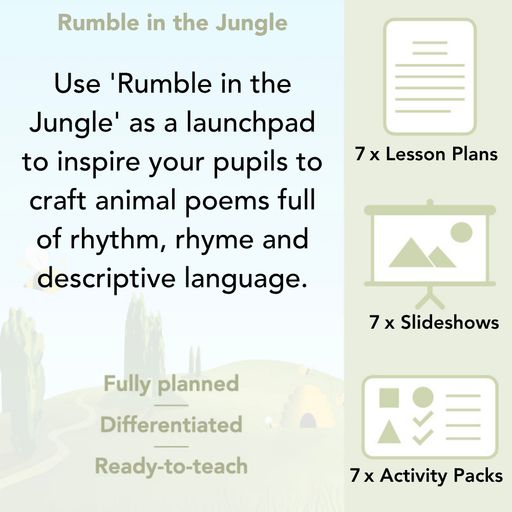 Rumble in the Jungle

Use 'Rumble in the Jungle' as a launchpad to inspire your pupils to craft animal poems full of rhythm, rhyme and descriptive language.

Fully planned

Differentiated

Ready-to-teach

7 x Lesson Plans

7 x Slideshows

7 x Activity Packs